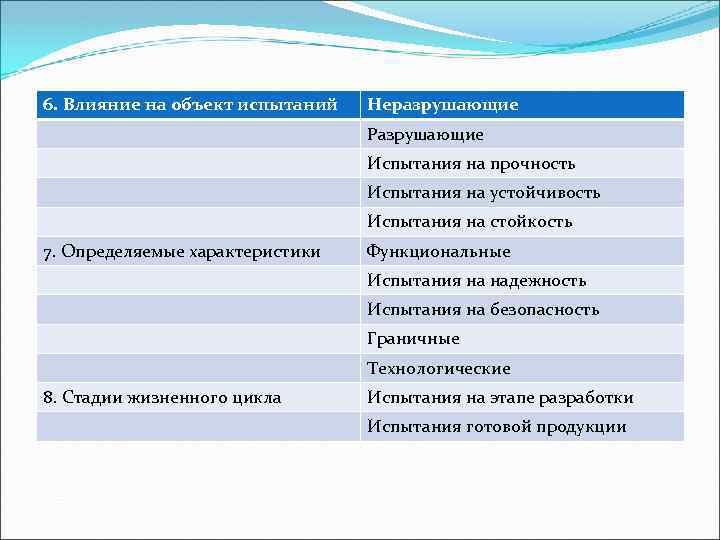 | 6. Влияние на объект испытаний | Неразрушающие |
|---|---|
| | Разрушающие |
| | Испытания на прочность |
| | Испытания на устойчивость |
| | Испытания на стойкость |
| 7. Определяемые характеристики | Функциональные |
| | Испытания на надежность |
| | Испытания на безопасность |
| | Граничные |
| | Технологические |
| 8. Стадии жизненного цикла | Испытания на этапе разработки |
| | Испытания готовой продукции |